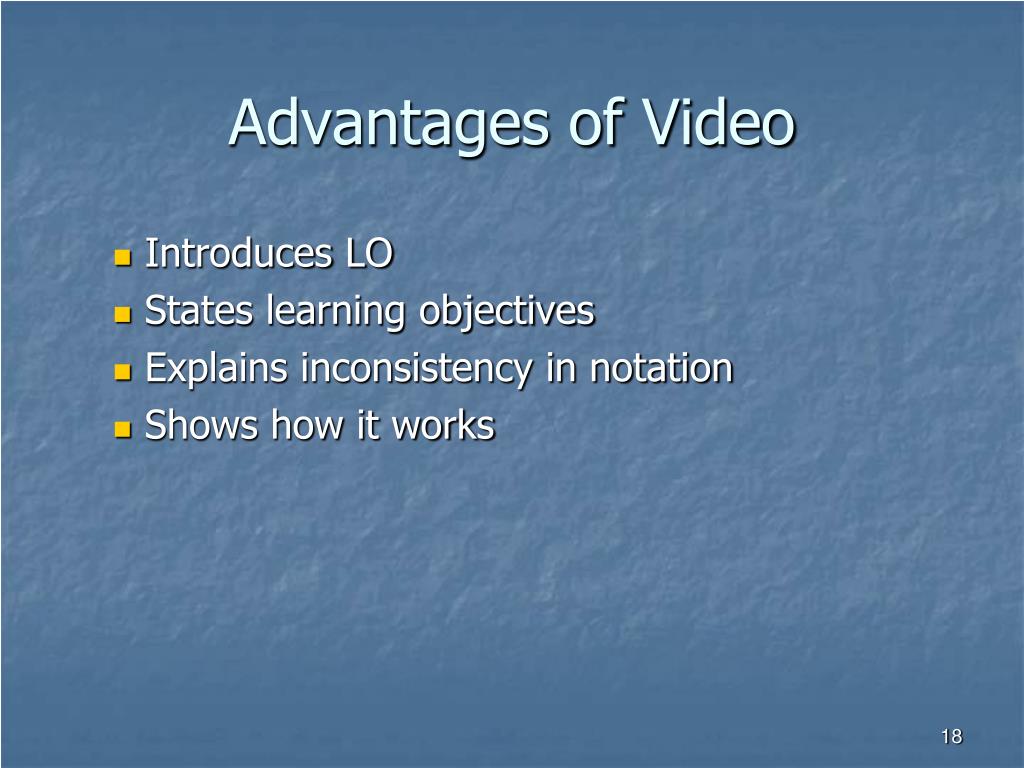 Advantages of Video

- Introduces LO
- States learning objectives
- Explains inconsistency in notation
- Shows how it works

18